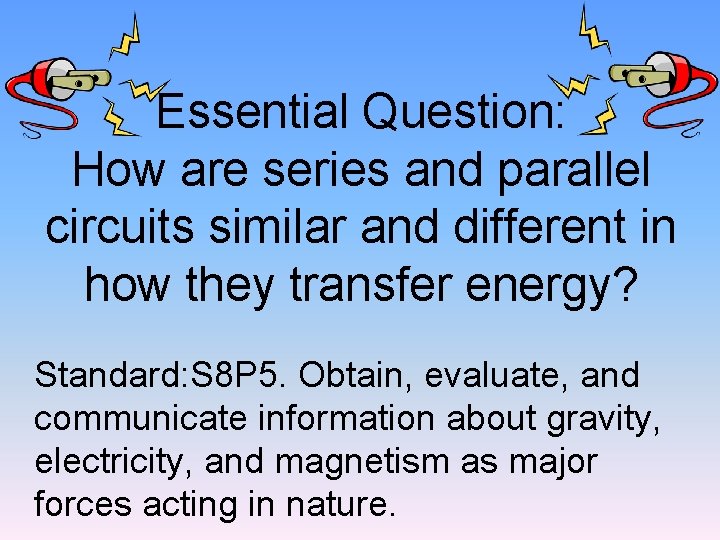 Essential Question:
How are series and parallel circuits similar and different in how they transfer energy?

Standard:S8P5. Obtain, evaluate, and communicate information about gravity, electricity, and magnetism as major forces acting in nature.